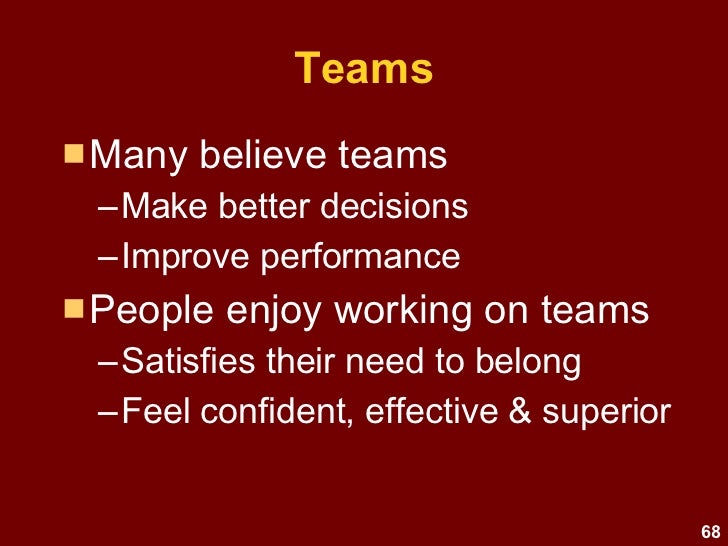 Teams

■ Many believe teams
– Make better decisions
– Improve performance

■ People enjoy working on teams
– Satisfies their need to belong
– Feel confident, effective & superior

68